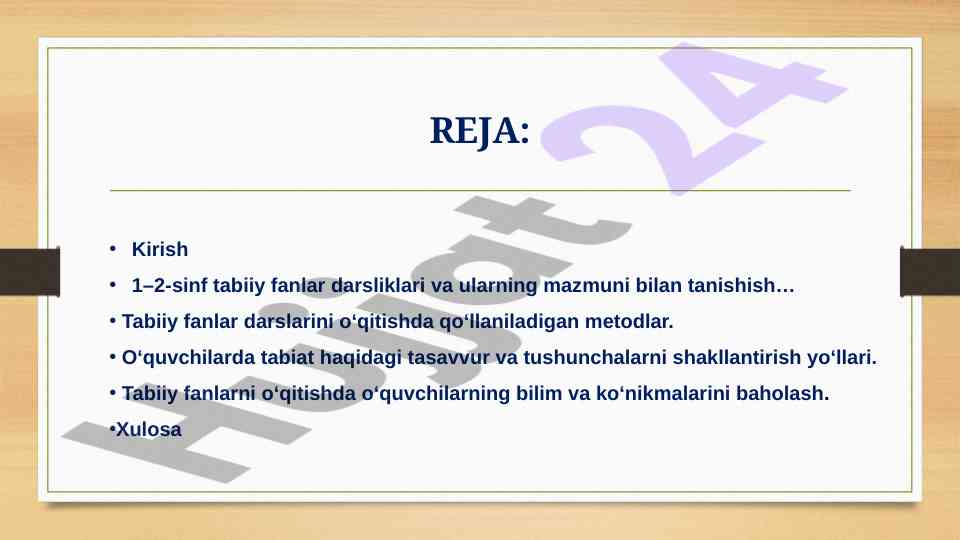 REJA:

• Kirish
• 1–2-sinf tabiiy fanlar darsliklari va ularning mazmuni bilan tanishish…
• Tabiiy fanlar darslarini o‘qitishda qo‘llaniladigan metodlar.
• O‘quvchilarda tabiat haqidagi tasavvur va tushunchalarni shakllantirish yo‘llari.
• Tabiiy fanlarni o‘qitishda o‘quvchilarning bilim va ko‘nikmalarini baholash.
•Xulosa

Hujjat 24